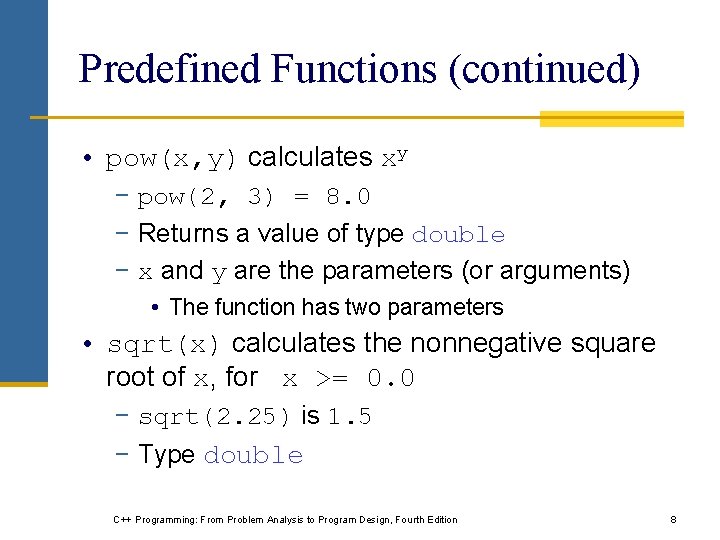 Predefined Functions (continued)

• pow(x,y) calculates $x^y$
 – pow(2, 3) = 8.0
 – Returns a value of type double
 – x and y are the parameters (or arguments)
  • The function has two parameters

• sqrt(x) calculates the nonnegative square root of x, for x >= 0.0
 – sqrt(2.25) is 1.5
 – Type double

C++ Programming: From Problem Analysis to Program Design, Fourth Edition

8